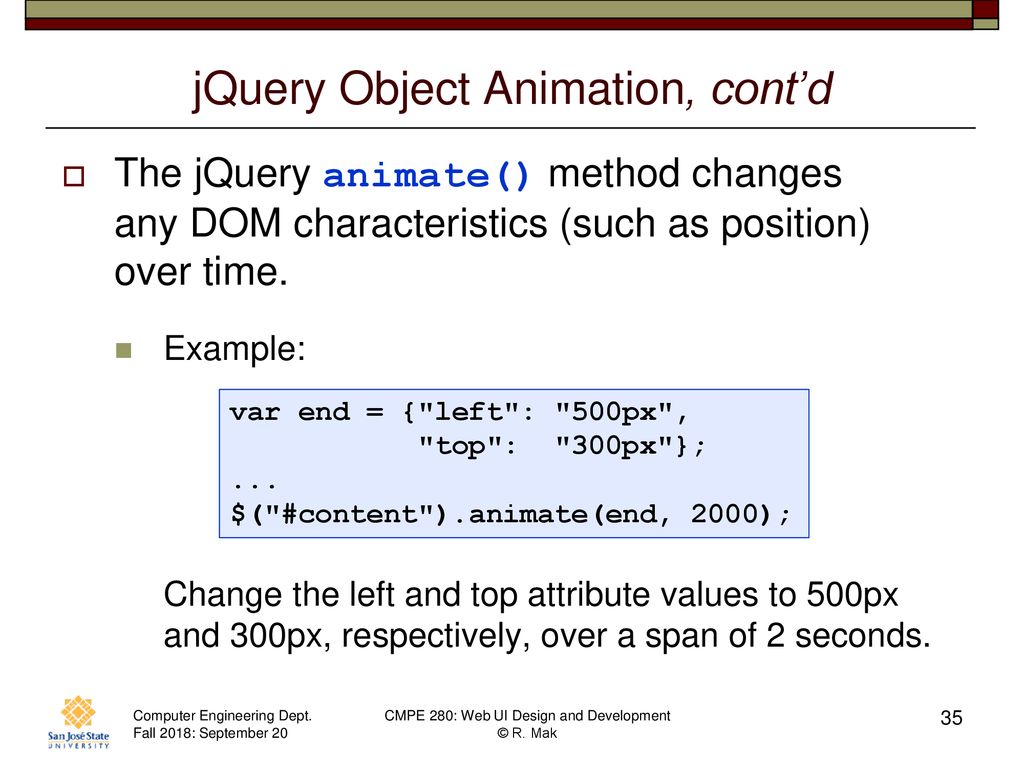 jQuery Object Animation, cont'd

The jQuery animate() method changes any DOM characteristics (such as position) over time.

Example:

var end = {"left": "500px",
           "top":  "300px"};
...
$("#content").animate(end, 2000);

Change the left and top attribute values to 500px and 300px, respectively, over a span of 2 seconds.

San José State UNIVERSITY

Computer Engineering Dept.
Fall 2018: September 20

CMPE 280: Web UI Design and Development
© R. Mak

35